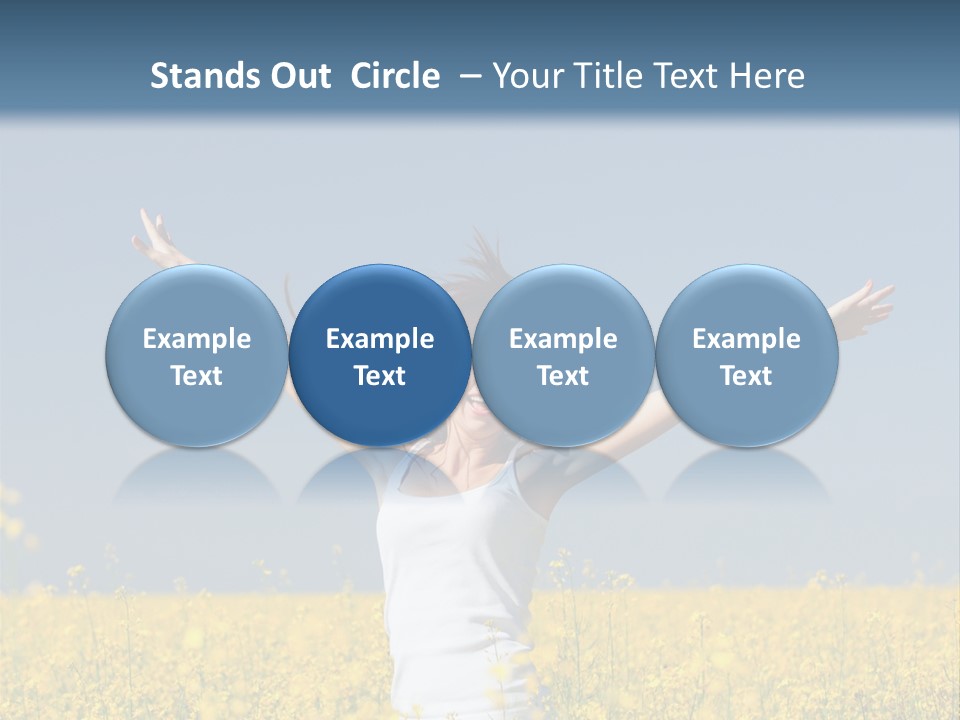 Stands Out Circle – Your Title Text Here

Example Text

Example Text

Example Text

Example Text